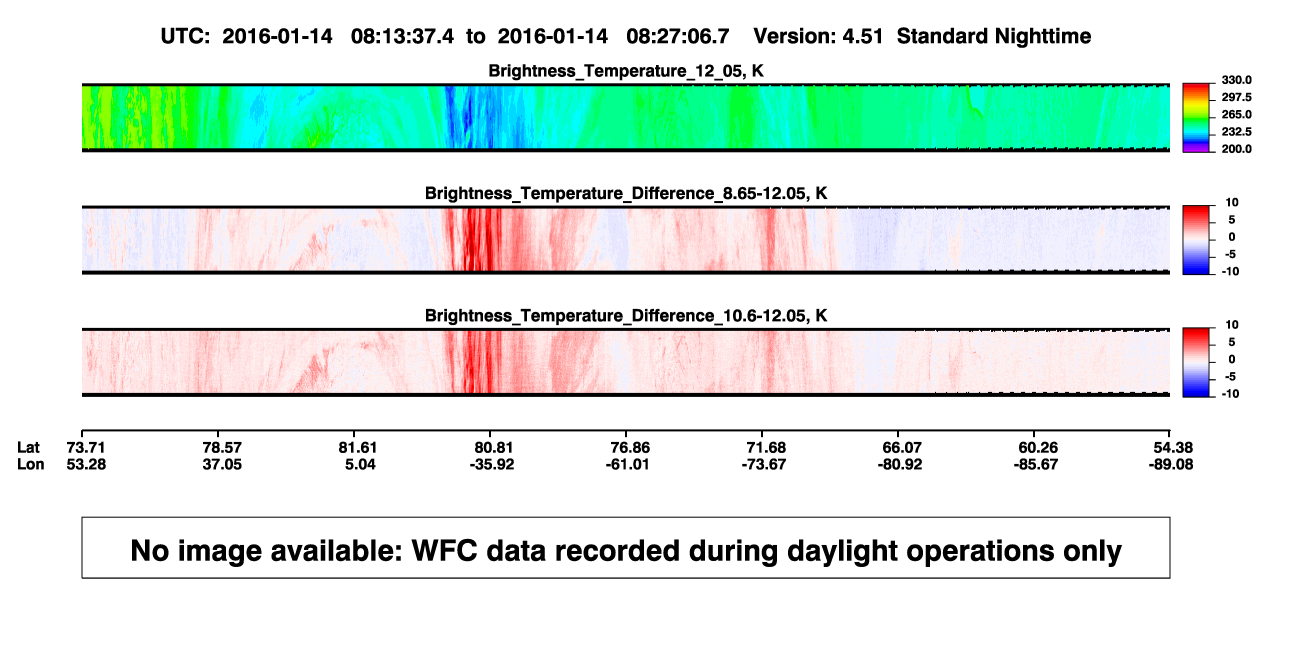 UTC: 2016-01-14 08:13:37.4 to 2016-01-14 08:27:06.7 Version: 4.51 Standard Nighttime

Brightness_Temperature_12_05, K

330.0
297.5
265.0
232.5
200.0

Brightness_Temperature_Difference_8.65-12.05, K

10
5
0
-5
-10

Brightness_Temperature_Difference_10.6-12.05, K

10
5
0
-5
-10

| Lat | 73.71 | 78.57 | 81.61 | 80.81 | 76.86 | 71.68 | 66.07 | 60.26 | 54.38 |
|---|---|---|---|---|---|---|---|---|---|
| Lon | 53.28 | 37.05 | 5.04 | -35.92 | -61.01 | -73.67 | -80.92 | -85.67 | -89.08 |

No image available: WFC data recorded during daylight operations only